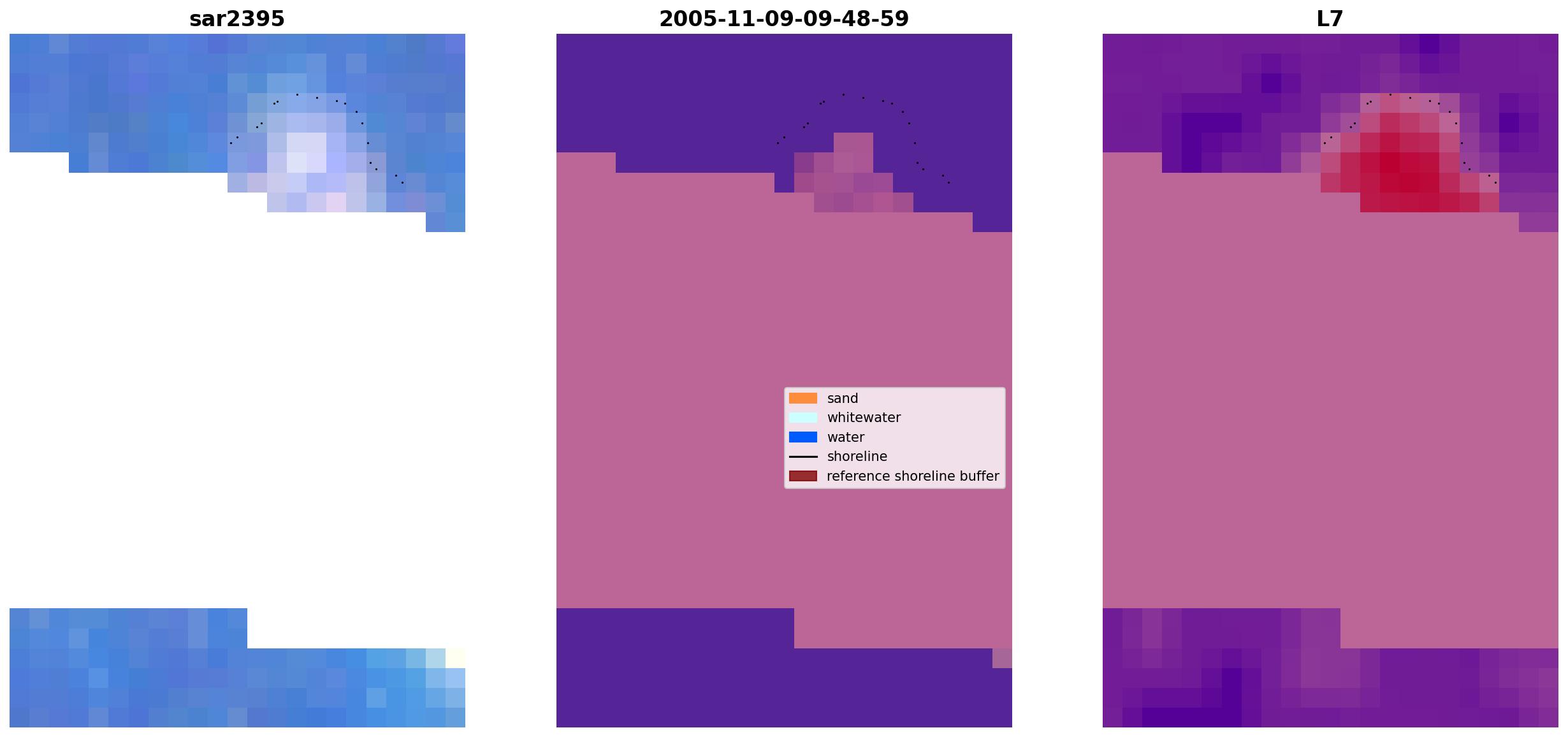 sar2395

2005-11-09-09-48-59

L7

sand
whitewater
water
shoreline
reference shoreline buffer